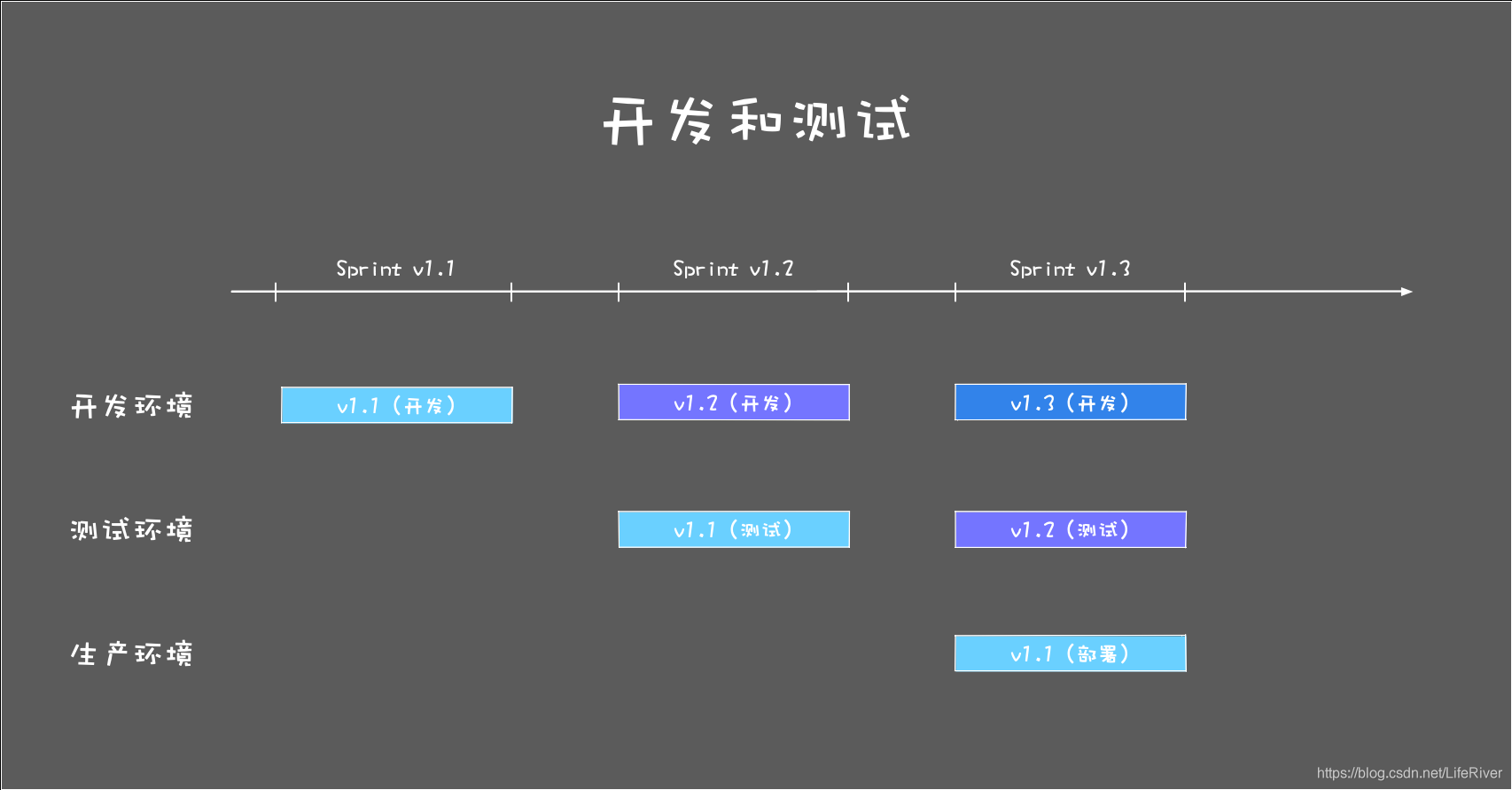 开发和测试

Sprint v1.1

Sprint v1.2

Sprint v1.3

开发环境

v1.1（开发）

v1.2（开发）

v1.3（开发）

测试环境

v1.1（测试）

v1.2（测试）

生产环境

v1.1（部署）

https://blog.csdn.net/LifeRiver